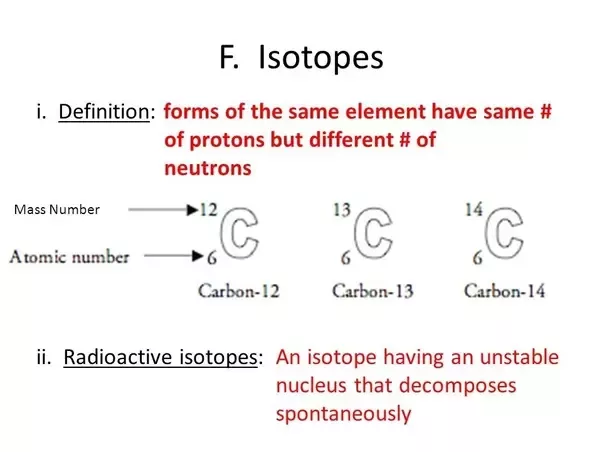 F. Isotopes

i. Definition: forms of the same element have same # of protons but different # of neutrons

Mass Number

Atomic number

$^{12}_{6}C$ Carbon-12

$^{13}_{6}C$ Carbon-13

$^{14}_{6}C$ Carbon-14

ii. Radioactive isotopes: An isotope having an unstable nucleus that decomposes spontaneously